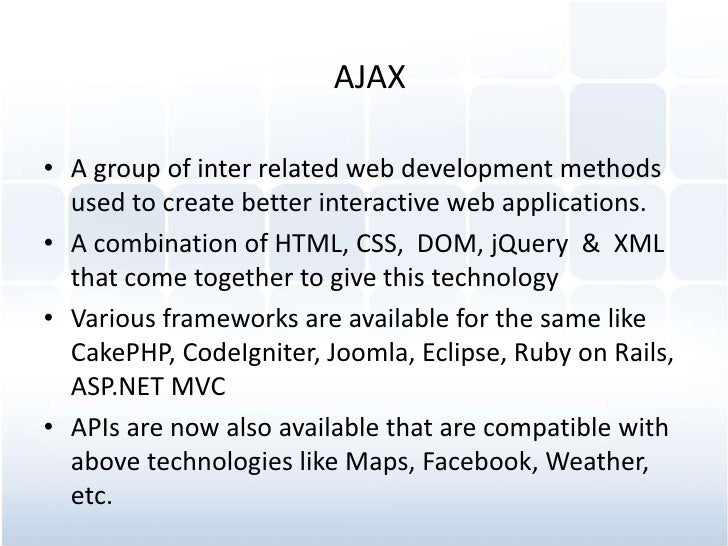 AJAX

• A group of inter related web development methods used to create better interactive web applications.
• A combination of HTML, CSS, DOM, jQuery & XML that come together to give this technology
• Various frameworks are available for the same like CakePHP, CodeIgniter, Joomla, Eclipse, Ruby on Rails, ASP.NET MVC
• APIs are now also available that are compatible with above technologies like Maps, Facebook, Weather, etc.